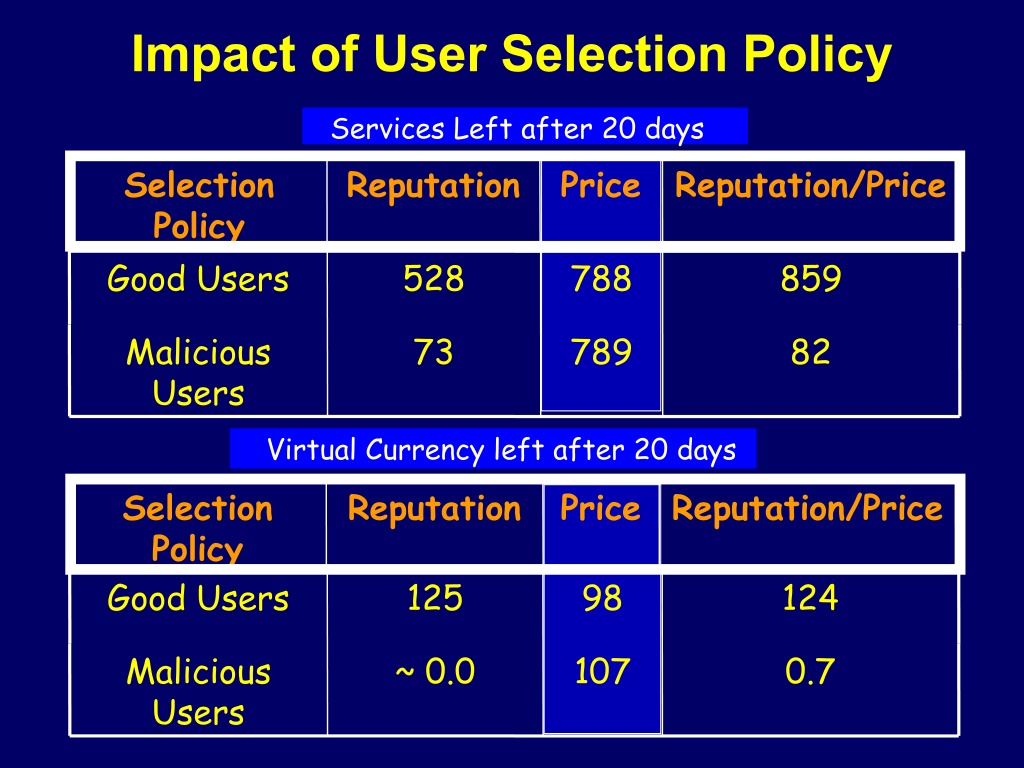 Impact of User Selection Policy

Services Left after 20 days

| Selection Policy | Reputation | Price | Reputation/Price |
|---|---|---|---|
| Good Users | 528 | 788 | 859 |
| Malicious Users | 73 | 789 | 82 |

Virtual Currency left after 20 days

| Selection Policy | Reputation | Price | Reputation/Price |
|---|---|---|---|
| Good Users | 125 | 98 | 124 |
| Malicious Users | ~ 0.0 | 107 | 0.7 |